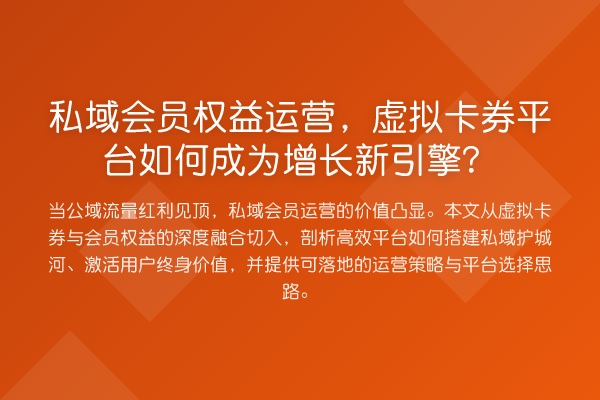 私域会员权益运营，虚拟卡券平台如何成为增长新引擎？

当公域流量红利见顶，私域会员运营的价值凸显。本文从虚拟卡券与会员权益的深度融合切入，剖析高效平台如何搭建私域护城河、激活用户终身价值，并提供可落地的运营策略与平台选择思路。